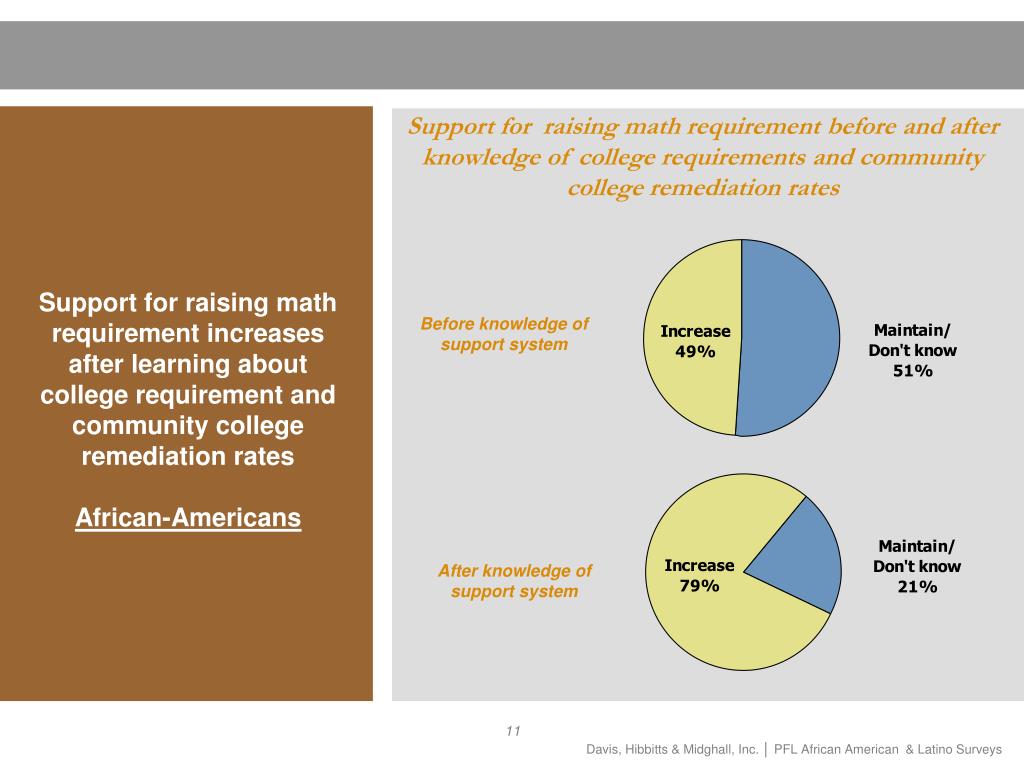 Support for raising math requirement increases after learning about college requirement and community college remediation rates

African-Americans

Support for raising math requirement before and after knowledge of college requirements and community college remediation rates

Before knowledge of support system

Increase 49%

Maintain/ Don't know 51%

After knowledge of support system

Increase 79%

Maintain/ Don't know 21%

11

Davis, Hibbitts & Midghall, Inc. | PFL African American & Latino Surveys